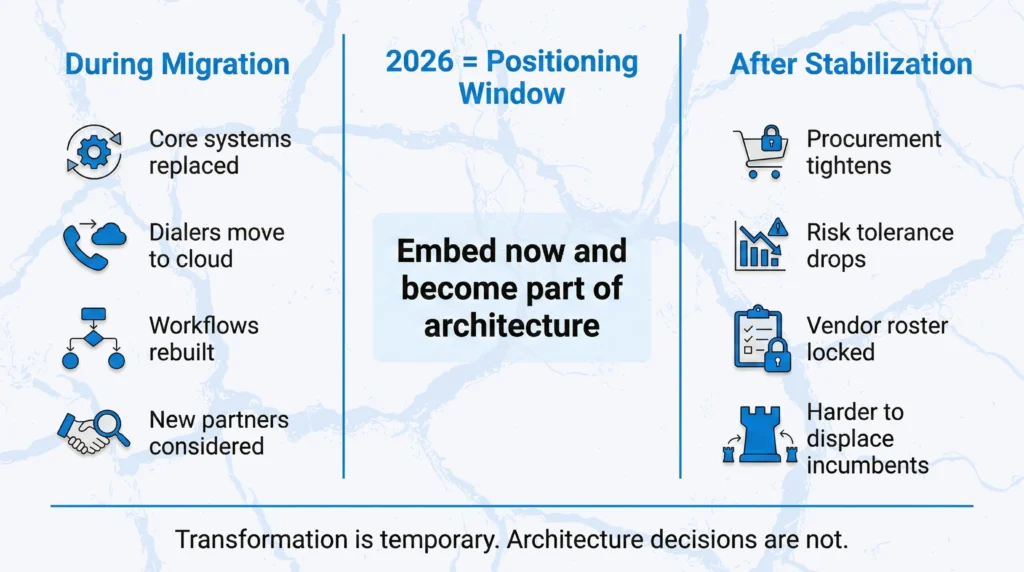 During Migration

Core systems replaced

Dialers move to cloud

Workflows rebuilt

New partners considered

2026 = Positioning Window

Embed now and become part of architecture

After Stabilization

Procurement tightens

Risk tolerance drops

Vendor roster locked

Harder to displace incumbents

Transformation is temporary. Architecture decisions are not.